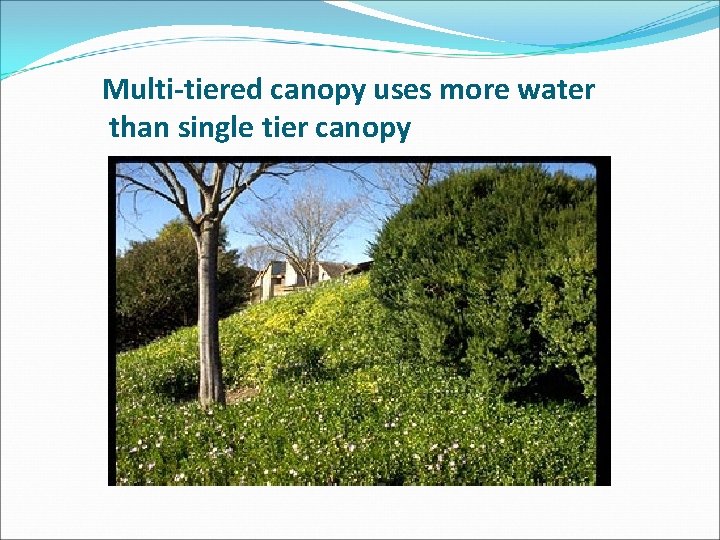 Multi-tiered canopy uses more water than single tier canopy